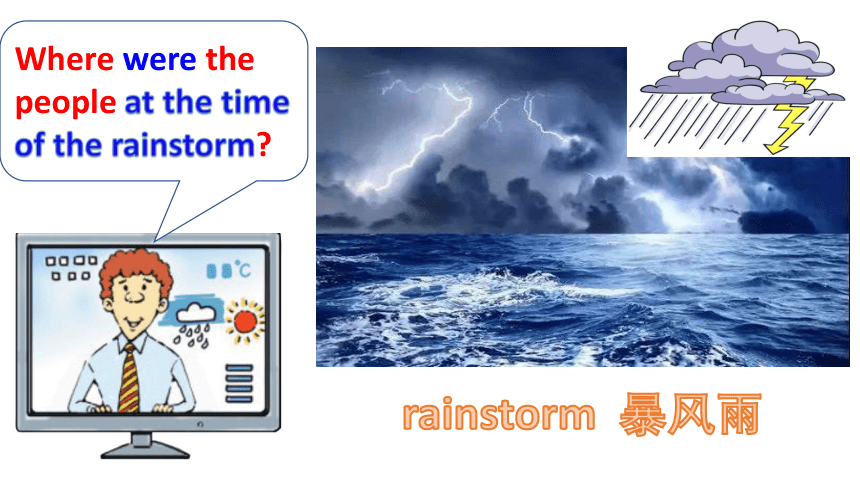 Where were the people at the time of the rainstorm?

88°C

rainstorm 暴风雨